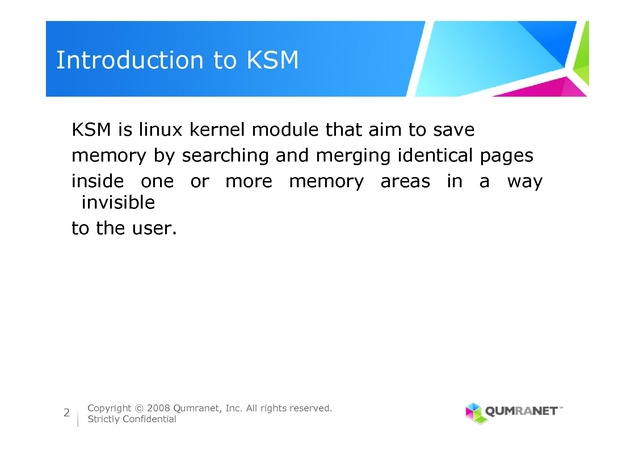 Introduction to KSM

KSM is linux kernel module that aim to save memory by searching and merging identical pages inside one or more memory areas in a way invisible to the user.

2

Copyright © 2008 Qumranet, Inc. All rights reserved.
Strictly Confidential

QUMRANET™